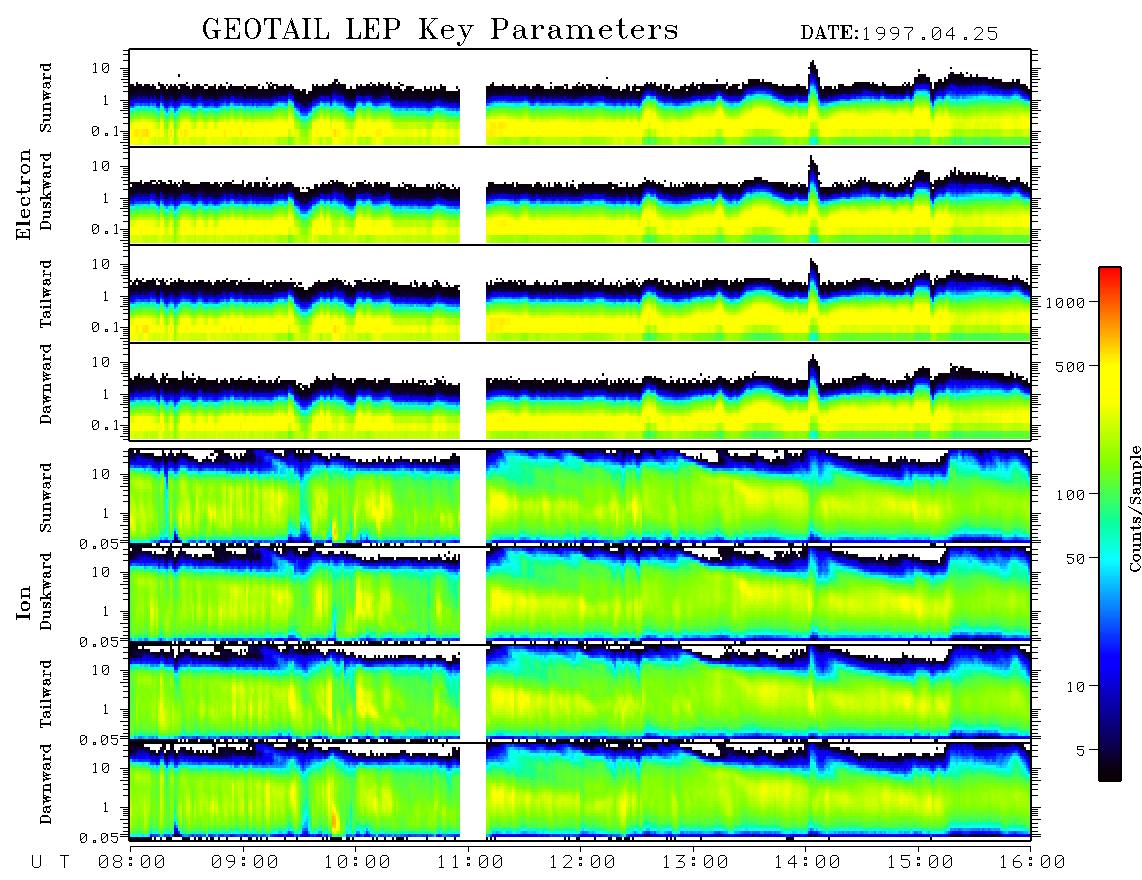 GEOTAIL LEP Key Parameters

DATE:1997.04.25

Electron

Sunward
10
1
0.1

Duskward
10
1
0.1

Tailward
10
1
0.1

Dawnward
10
1
0.1

Ion

Sunward
10
1
0.05

Duskward
10
1
0.05

Tailward
10
1
0.05

Dawnward
10
1
0.05

U T 08:00 09:00 10:00 11:00 12:00 13:00 14:00 15:00 16:00

1000
500
100
50
10
5

Counts/Sample